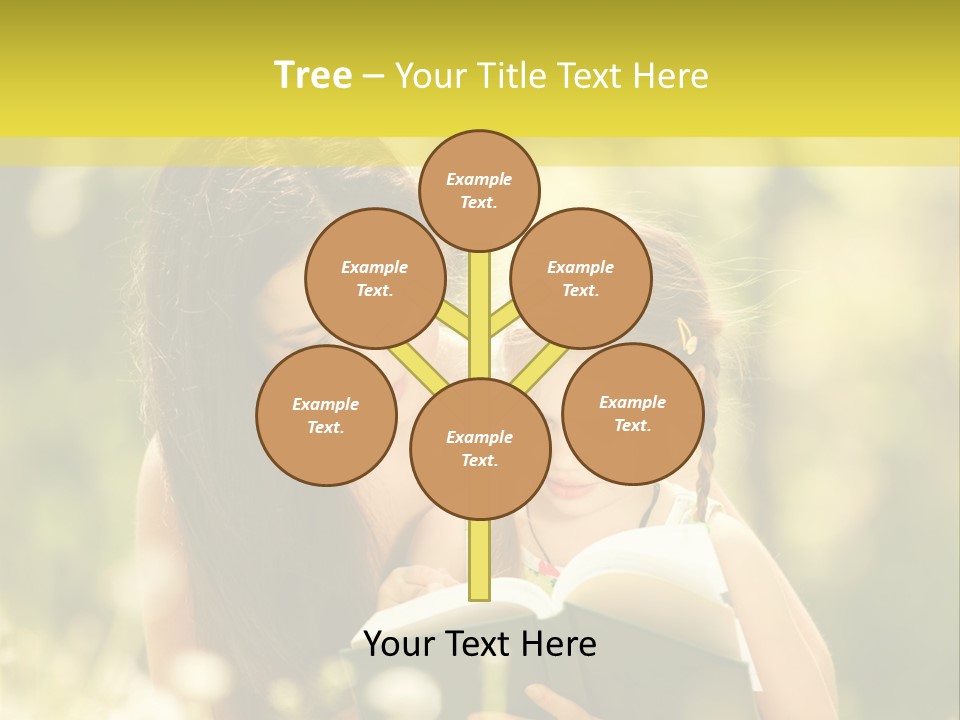 Tree – Your Title Text Here

Example Text.

Example Text.

Example Text.

Example Text.

Example Text.

Example Text.

Your Text Here